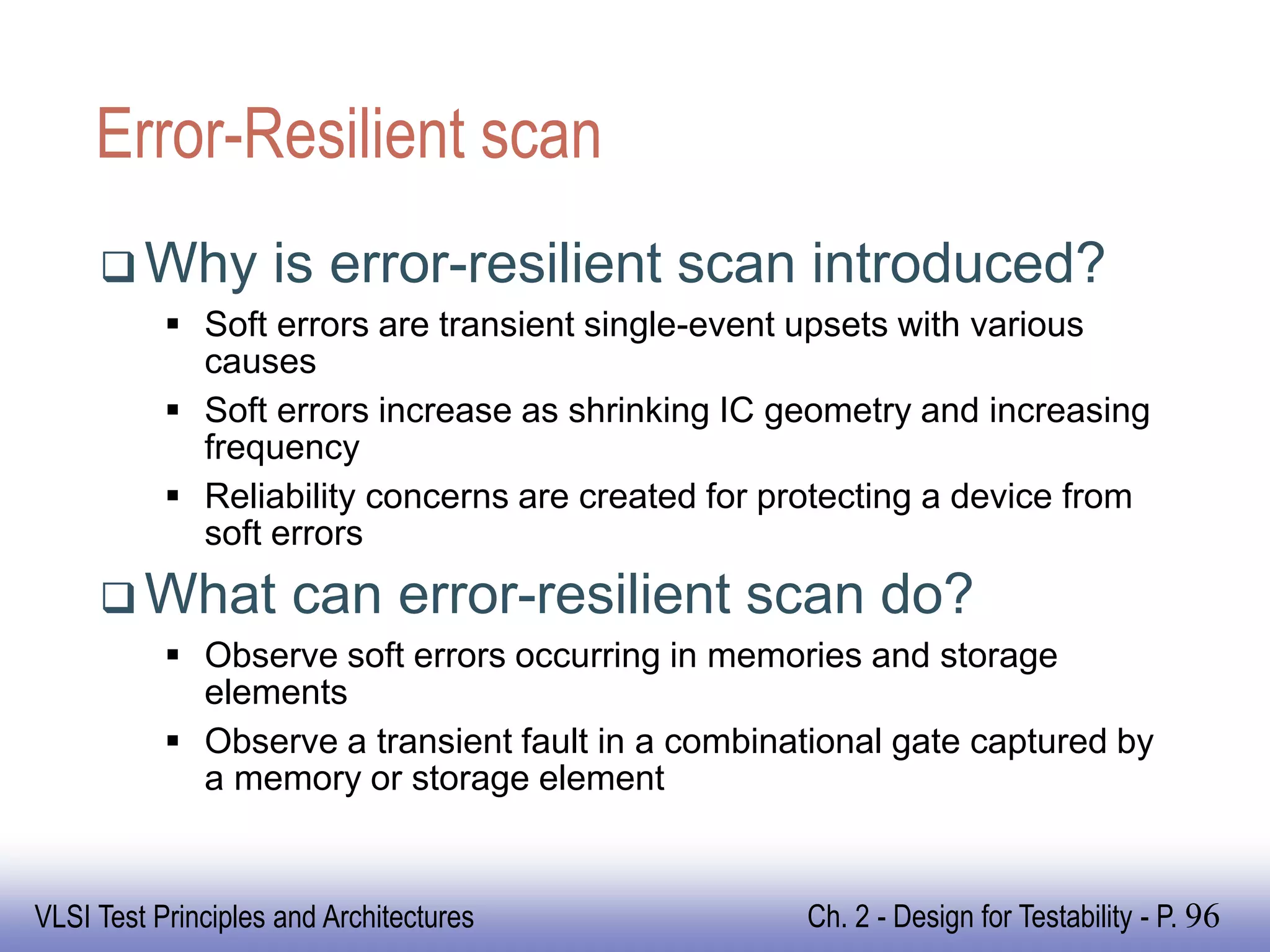 Error-Resilient scan

❑ Why is error-resilient scan introduced?

▪ Soft errors are transient single-event upsets with various causes

▪ Soft errors increase as shrinking IC geometry and increasing frequency

▪ Reliability concerns are created for protecting a device from soft errors

❑ What can error-resilient scan do?

▪ Observe soft errors occurring in memories and storage elements

▪ Observe a transient fault in a combinational gate captured by a memory or storage element

VLSI Test Principles and Architectures

Ch. 2 - Design for Testability - P. 96